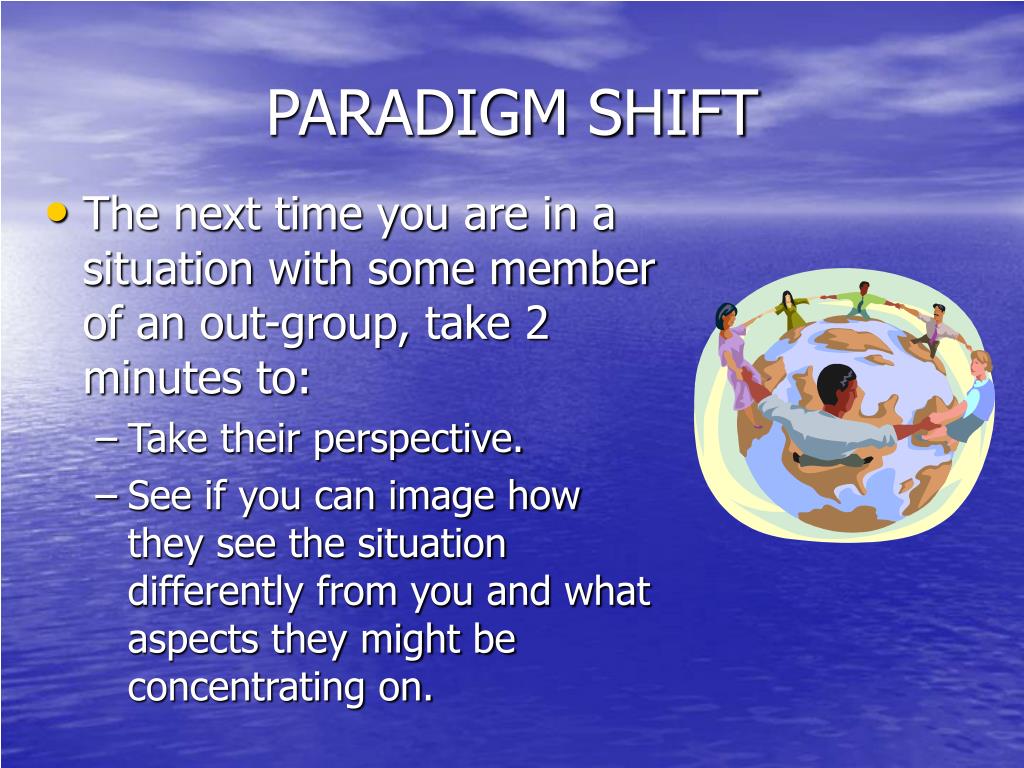 PARADIGM SHIFT

• The next time you are in a situation with some member of an out-group, take 2 minutes to:
– Take their perspective.
– See if you can image how they see the situation differently from you and what aspects they might be concentrating on.